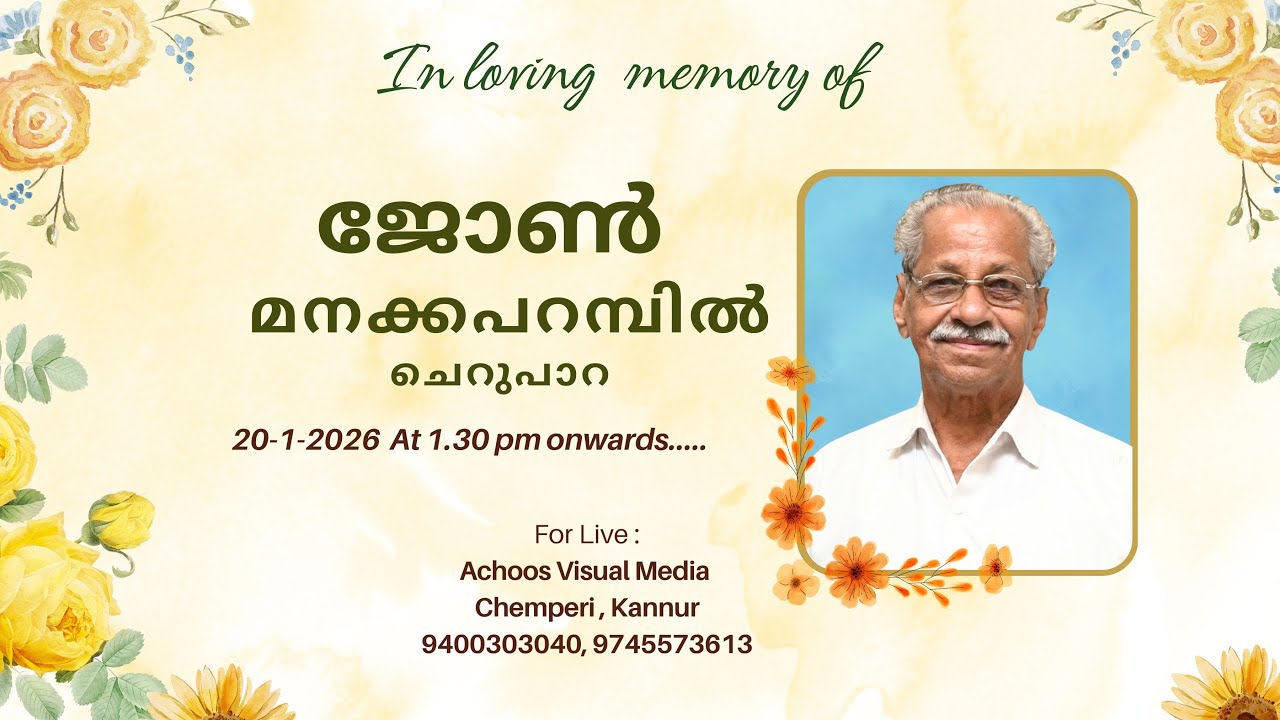 In loving memory of

ജോൺ
മനക്കപറമ്പിൽ
ചെറുപാറ

20-1-2026 At 1.30 pm onwards.....

For Live :
Achoos Visual Media
Chemperi , Kannur
9400303040, 9745573613